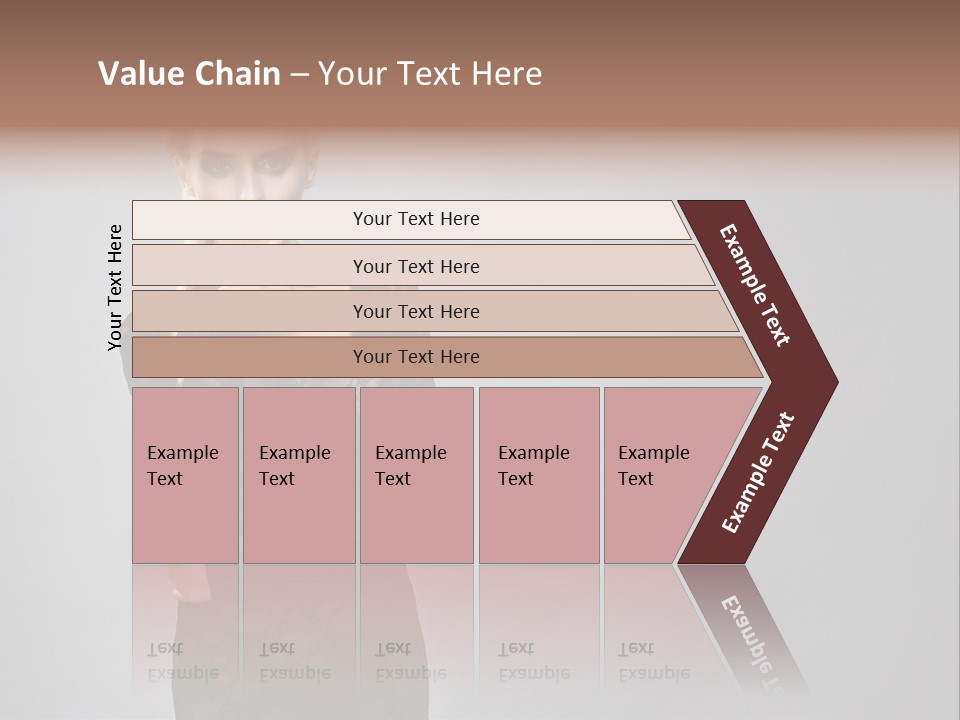 Value Chain – Your Text Here

Your Text Here

Your Text Here

Your Text Here

Your Text Here

Your Text Here

Example Text

Example Text

Example Text

Example Text

Example Text

Example Text

Example Text